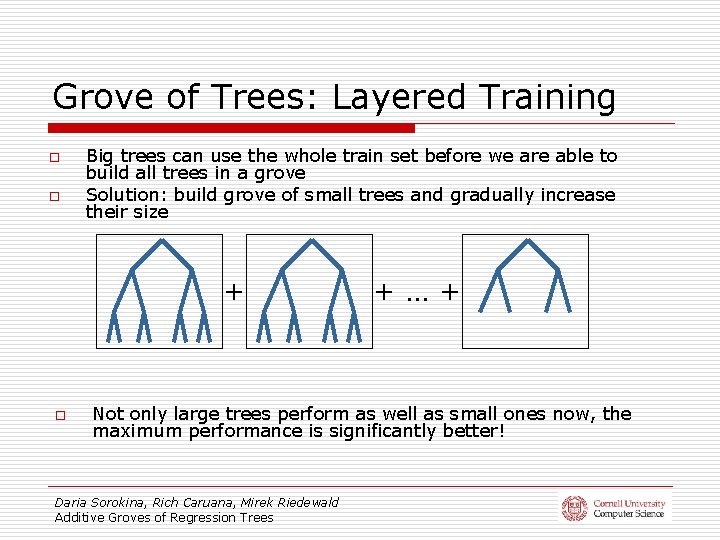 Grove of Trees: Layered Training

□ Big trees can use the whole train set before we are able to build all trees in a grove

□ Solution: build grove of small trees and gradually increase their size

+ + … +

□ Not only large trees perform as well as small ones now, the maximum performance is significantly better!

Daria Sorokina, Rich Caruana, Mirek Riedewald
Additive Groves of Regression Trees

Cornell University
Computer Science